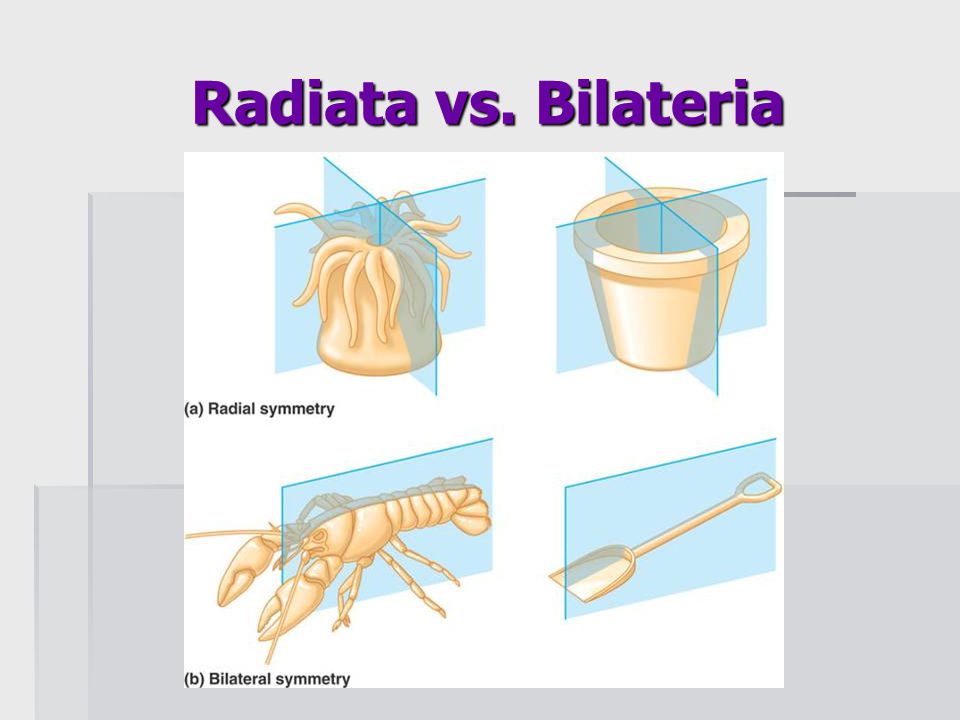 Radiata vs. Bilateria

(a) Radial symmetry

(b) Bilateral symmetry